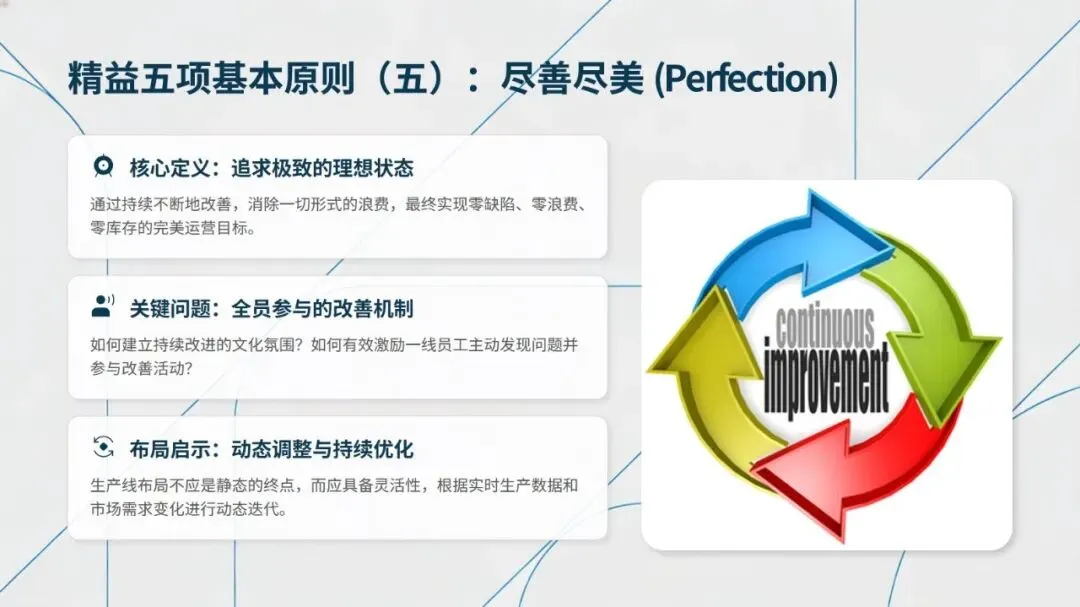 精益五项基本原则（五）：尽善尽美 (Perfection)

核心定义：追求极致的理想状态

通过持续不断地改善，消除一切形式的浪费，最终实现零缺陷、零浪费、零库存的完美运营目标。

关键问题：全员参与的改善机制

如何建立持续改进的文化氛围？如何有效激励一线员工主动发现问题并参与改善活动？

布局启示：动态调整与持续优化

生产线布局不应是静态的终点，而应具备灵活性，根据实时生产数据和市场需求变化进行动态迭代。

continuous
improvement